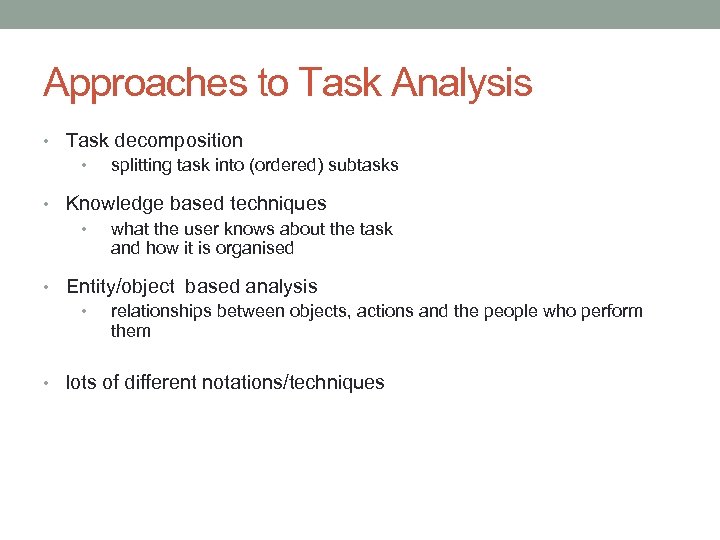 Approaches to Task Analysis

• Task decomposition
  • splitting task into (ordered) subtasks

• Knowledge based techniques
  • what the user knows about the task and how it is organised

• Entity/object based analysis
  • relationships between objects, actions and the people who perform them

• lots of different notations/techniques